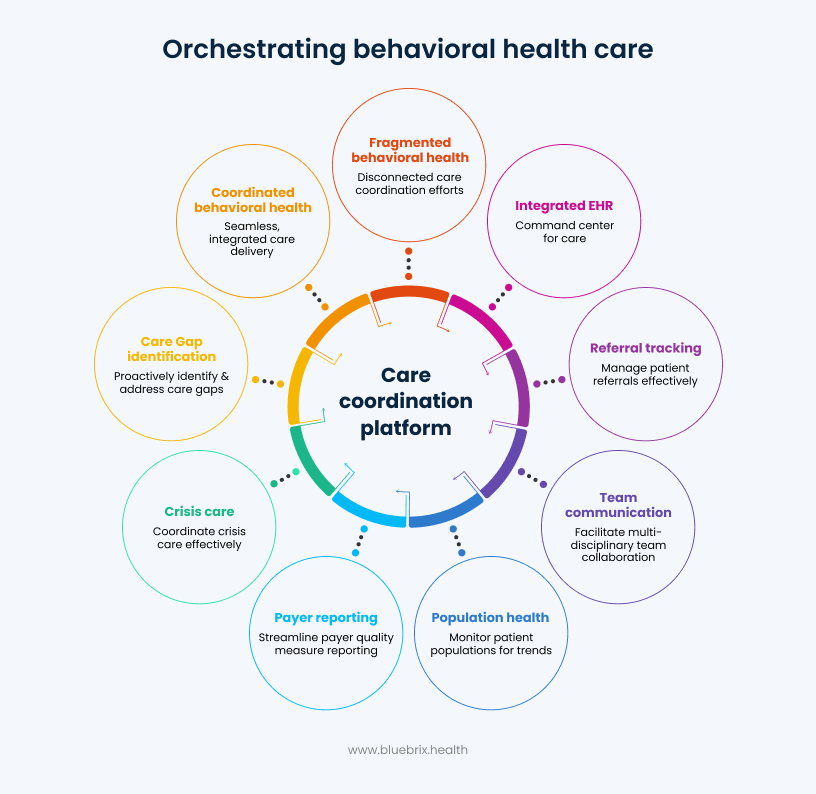 Orchestrating behavioral health care

Fragmented behavioral health
Disconnected care coordination efforts

Integrated EHR
Command center for care

Referral tracking
Manage patient referrals effectively

Team communication
Facilitate multi-disciplinary team collaboration

Population health
Monitor patient populations for trends

Payer reporting
Streamline payer quality measure reporting

Crisis care
Coordinate crisis care effectively

Care Gap identification
Proactively identify & address care gaps

Coordinated behavioral health
Seamless, integrated care delivery

Care coordination platform

www.bluebrix.health